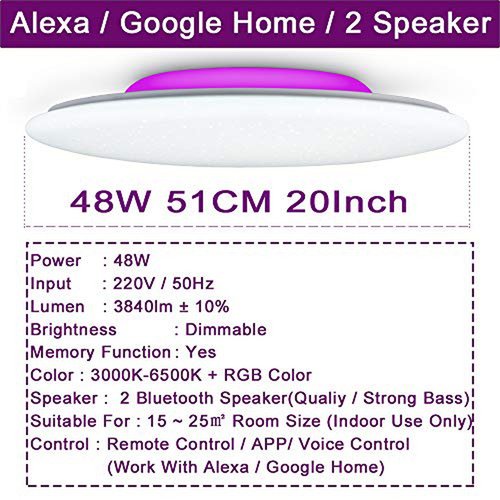 Alexa / Google Home / 2 Speaker

48W 51CM 20Inch

Power : 48W
Input : 220V / 50Hz
Lumen : 3840lm ± 10%
Brightness : Dimmable
Memory Function : Yes
Color : 3000K-6500K + RGB Color
Speaker : 2 Bluetooth Speaker(Qualiy / Strong Bass)
Suitable For : 15 ~ 25㎡ Room Size (Indoor Use Only)
Control : Remote Control / APP/ Voice Control
(Work With Alexa / Google Home)